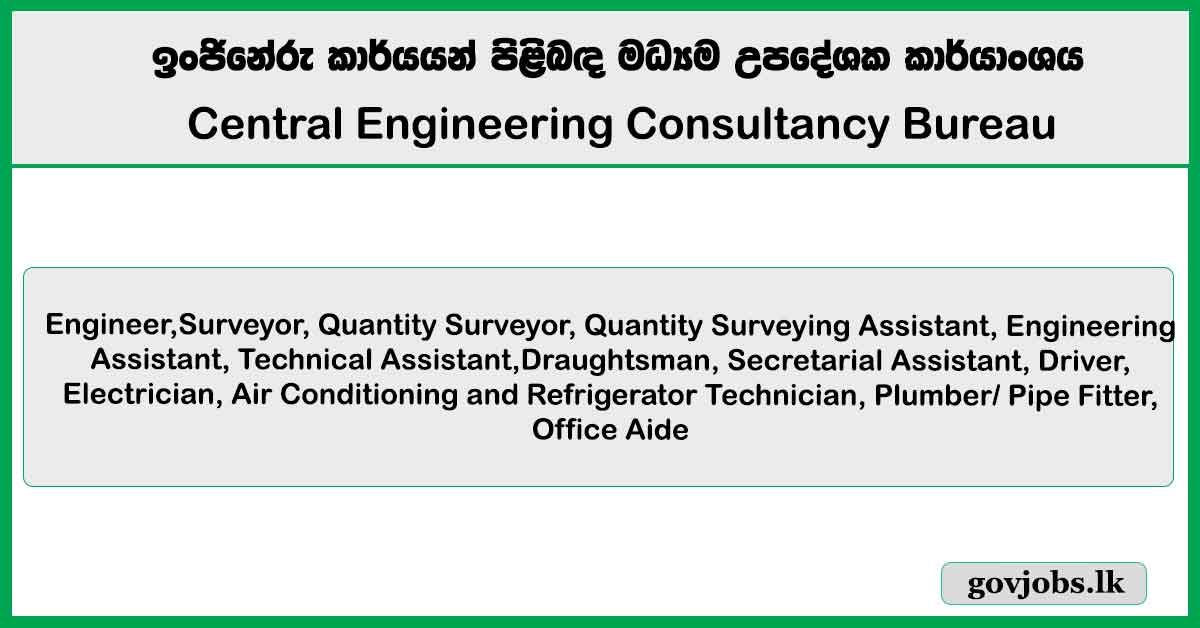 ඉංජිනේරු කාර්යයන් පිළිබඳ මධ්‍යම උපදේශක කාර්යාංශය
Central Engineering Consultancy Bureau

Engineer,Surveyor, Quantity Surveyor, Quantity Surveying Assistant, Engineering Assistant, Technical Assistant,Draughtsman, Secretarial Assistant, Driver, Electrician, Air Conditioning and Refrigerator Technician, Plumber/ Pipe Fitter, Office Aide

govjobs.lk